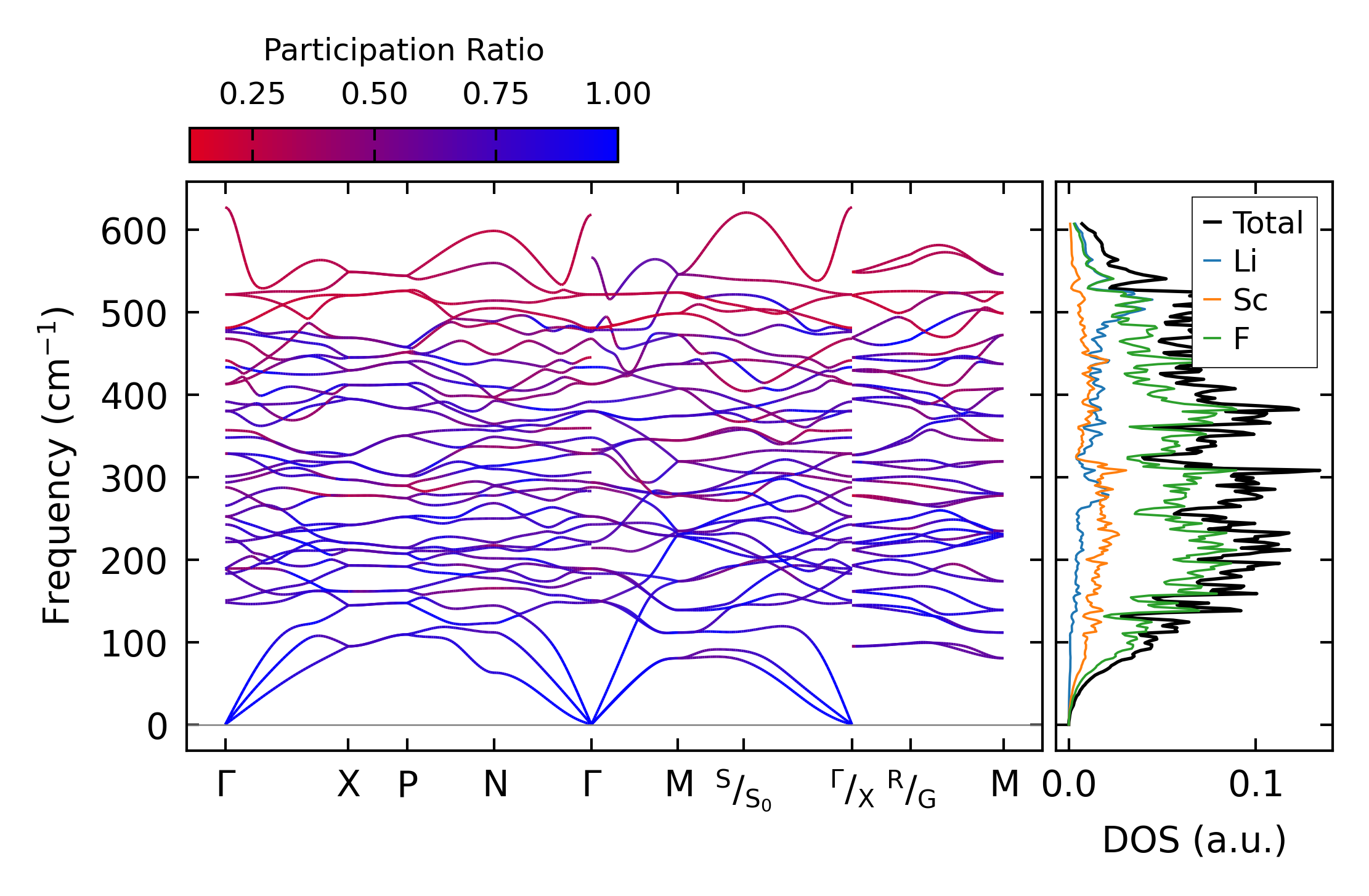 Participation Ratio

0.25 0.50 0.75 1.00

Frequency (cm$^{-1}$)

600
500
400
300
200
100
0

Γ X P N Γ M $^{S}/_{S_0}$ $^{Γ}/_{X}$ $^{R}/_{G}$ M

Total
Li
Sc
F

0.0 0.1

DOS (a.u.)